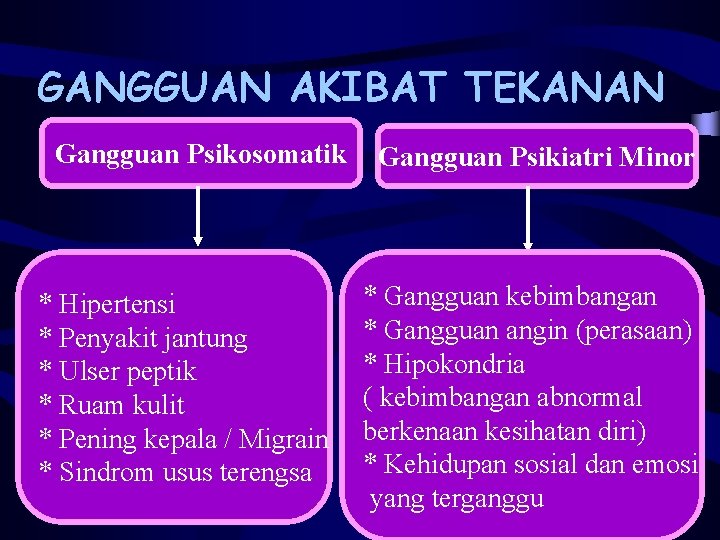 GANGGUAN AKIBAT TEKANAN

Gangguan Psikosomatik

Gangguan Psikiatri Minor

* Hipertensi
* Penyakit jantung
* Ulser peptik
* Ruam kulit
* Pening kepala / Migrain
* Sindrom usus terengsa

* Gangguan kebimbangan
* Gangguan angin (perasaan)
* Hipokondria
( kebimbangan abnormal berkenaan kesihatan diri)
* Kehidupan sosial dan emosi yang terganggu